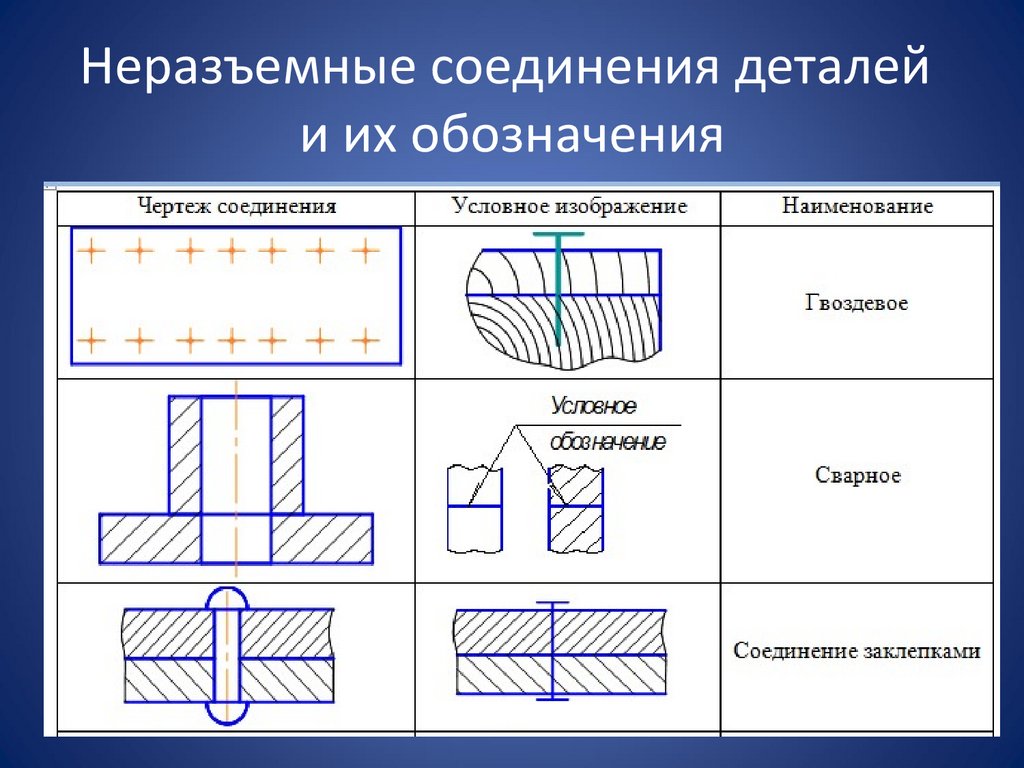 Неразъемные соединения деталей и их обозначения

| Чертеж соединения | Условное изображение | Наименование |
|---|---|---|
| | | Гвоздевое |
| | Условное обозначение | Сварное |
| | | Соединение заклепками |